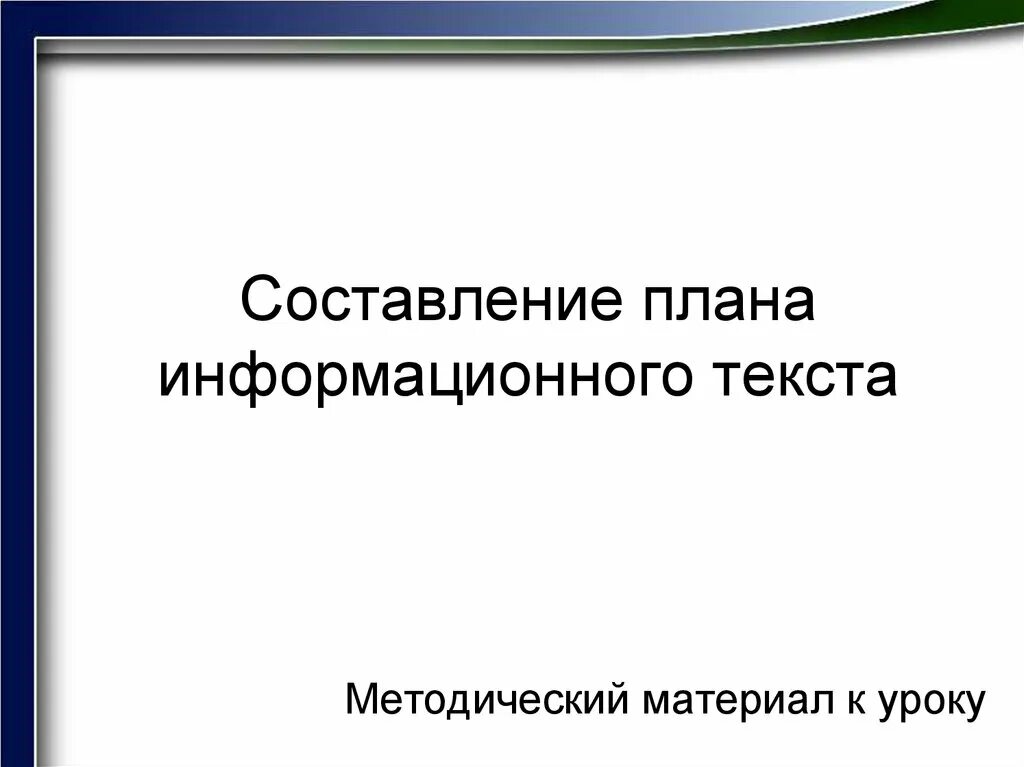 Составление плана информационного текста

Методический материал к уроку